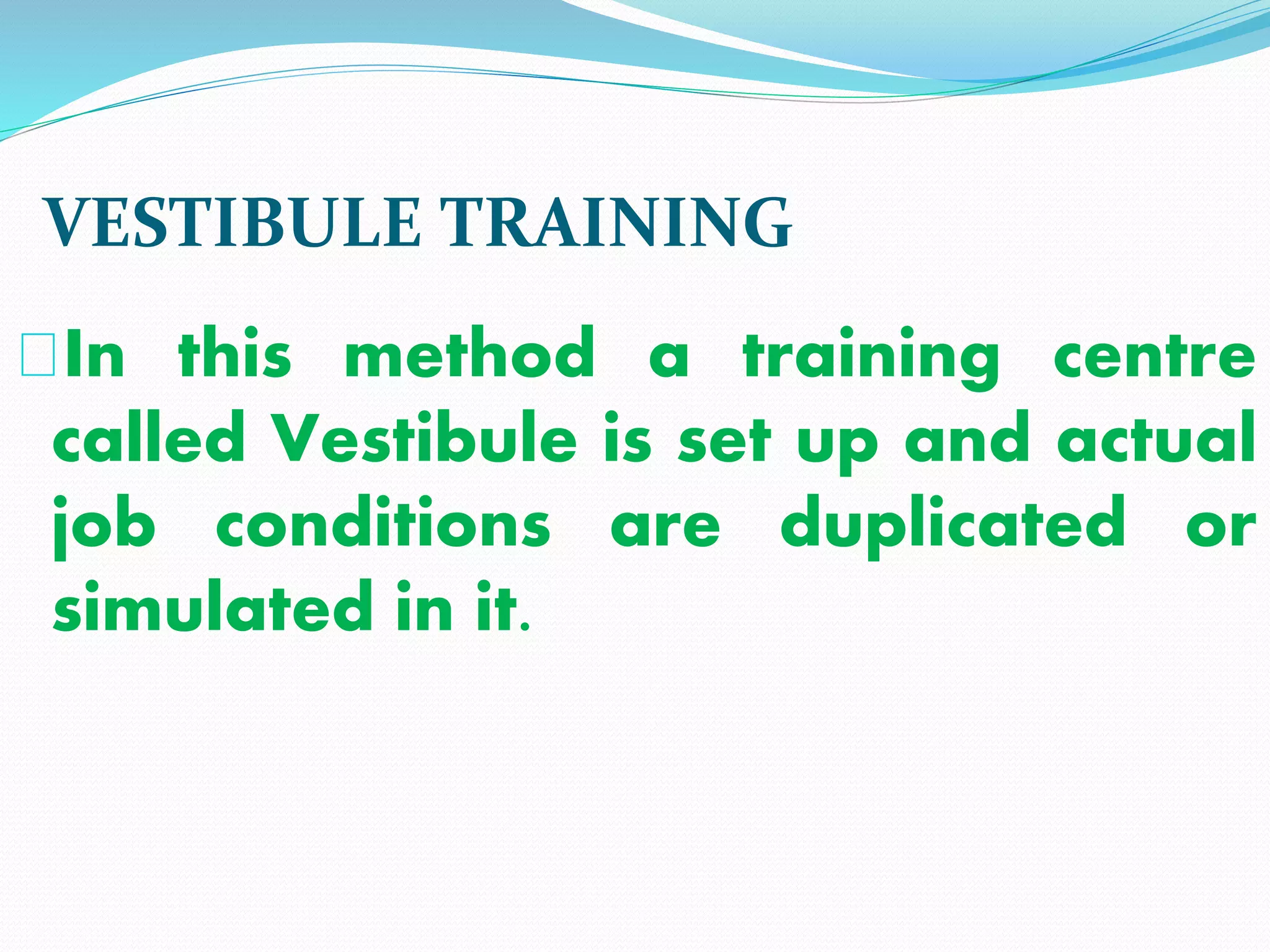 VESTIBULE TRAINING

In this method a training centre called Vestibule is set up and actual job conditions are duplicated or simulated in it.